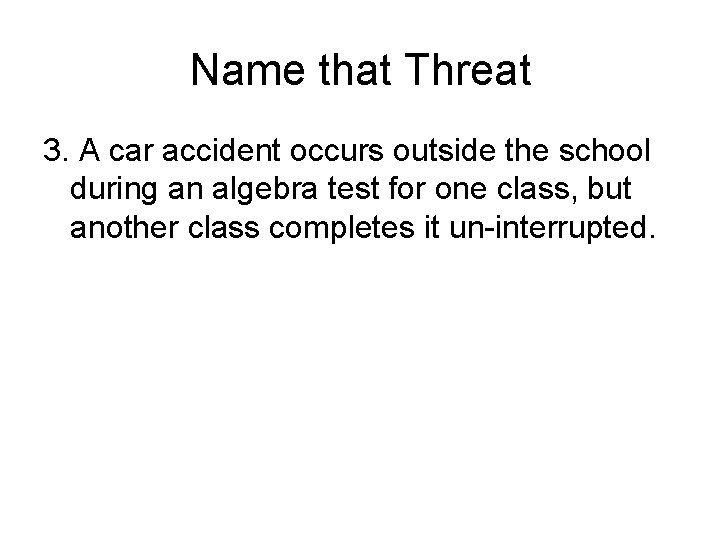 Name that Threat

3. A car accident occurs outside the school during an algebra test for one class, but another class completes it un-interrupted.